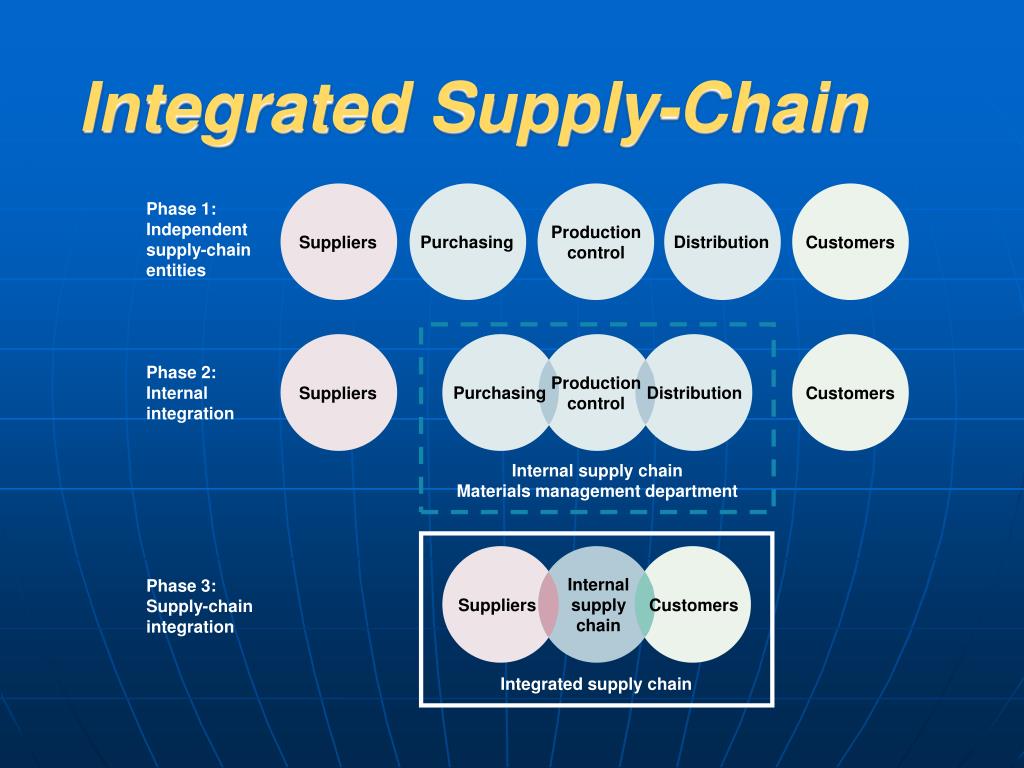 Integrated Supply-Chain

Phase 1: Independent supply-chain entities

Suppliers

Purchasing

Production control

Distribution

Customers

Phase 2: Internal integration

Suppliers

Purchasing

Production control

Distribution

Customers

Internal supply chain
Materials management department

Phase 3: Supply-chain integration

Suppliers

Internal supply chain

Customers

Integrated supply chain